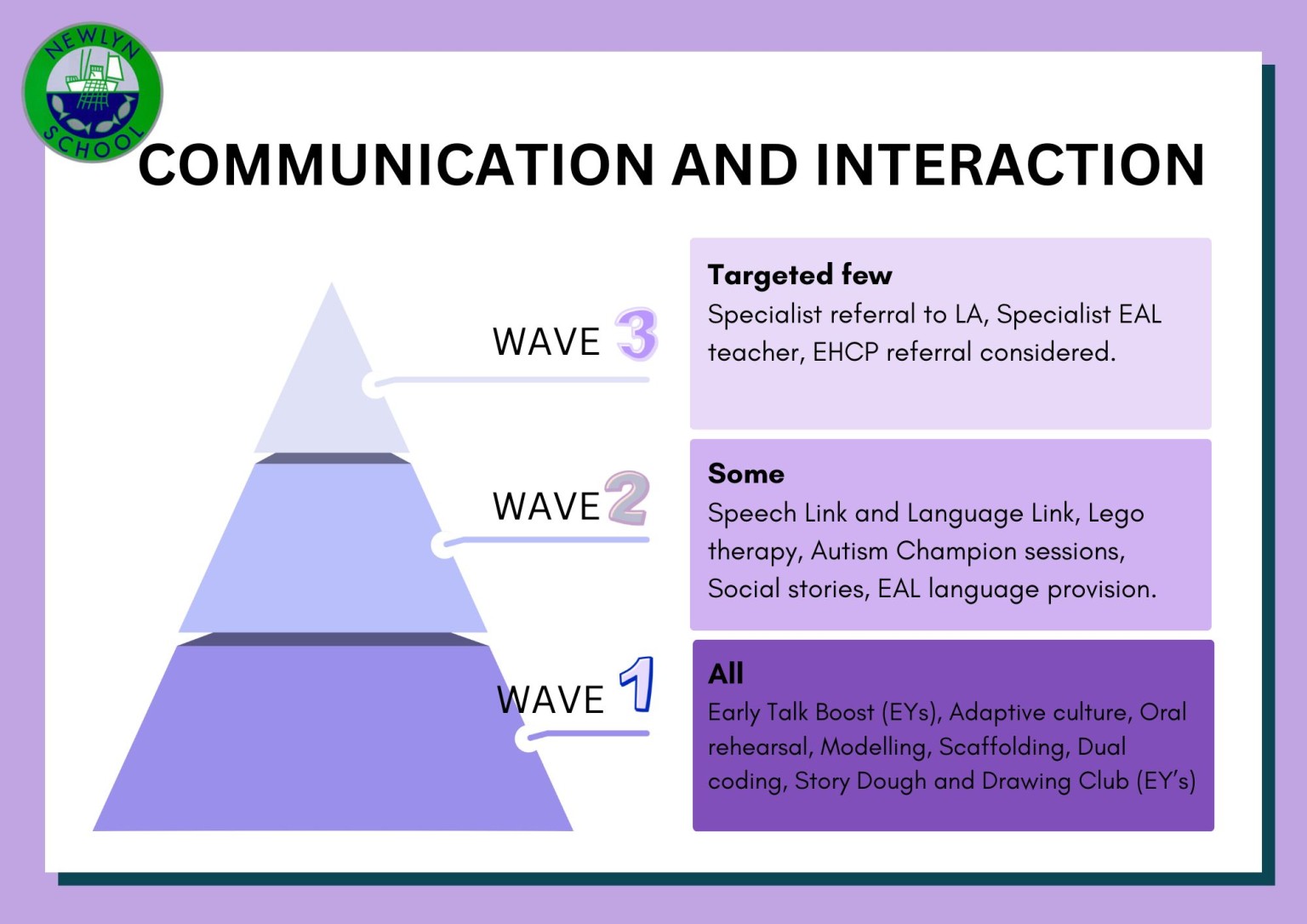 NEWLYN SCHOOL

COMMUNICATION AND INTERACTION

WAVE 3

Targeted few
Specialist referral to LA, Specialist EAL teacher, EHCP referral considered.

WAVE 2

Some
Speech Link and Language Link, Lego therapy, Autism Champion sessions, Social stories, EAL language provision.

WAVE 1

All
Early Talk Boost (EYs), Adaptive culture, Oral rehearsal, Modelling, Scaffolding, Dual coding, Story Dough and Drawing Club (EY's)